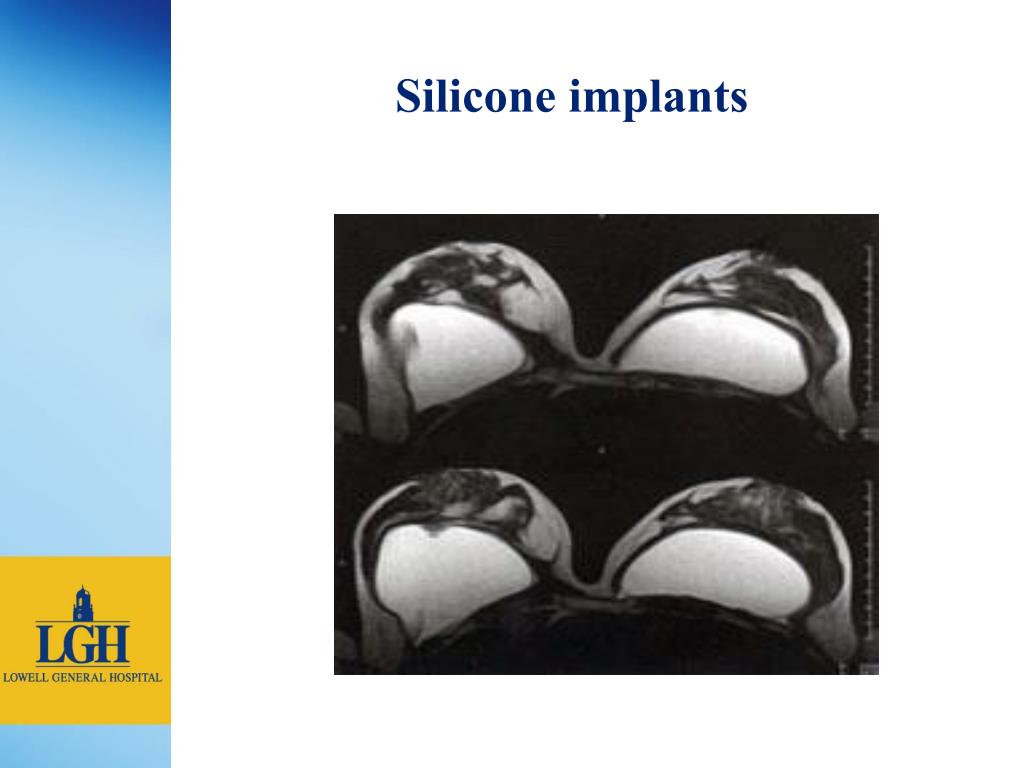 Silicone implants

LGH
LOWELL GENERAL HOSPITAL